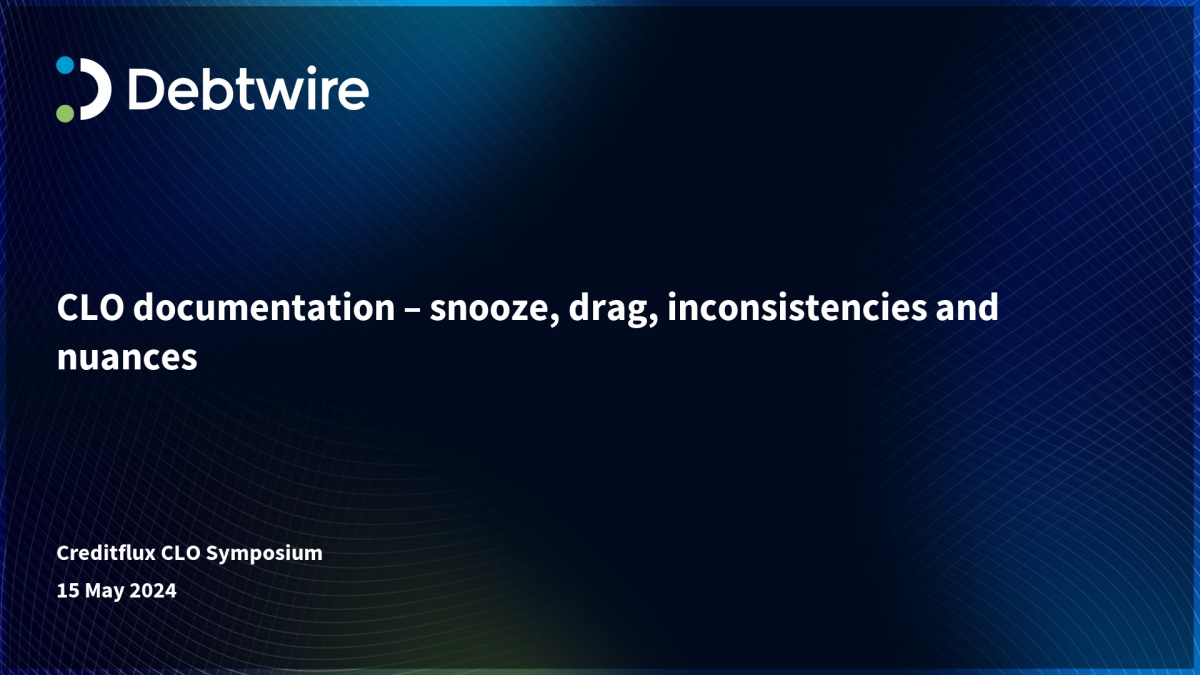 Debtwire

CLO documentation – snooze, drag, inconsistencies and nuances

Creditflux CLO Symposium
15 May 2024